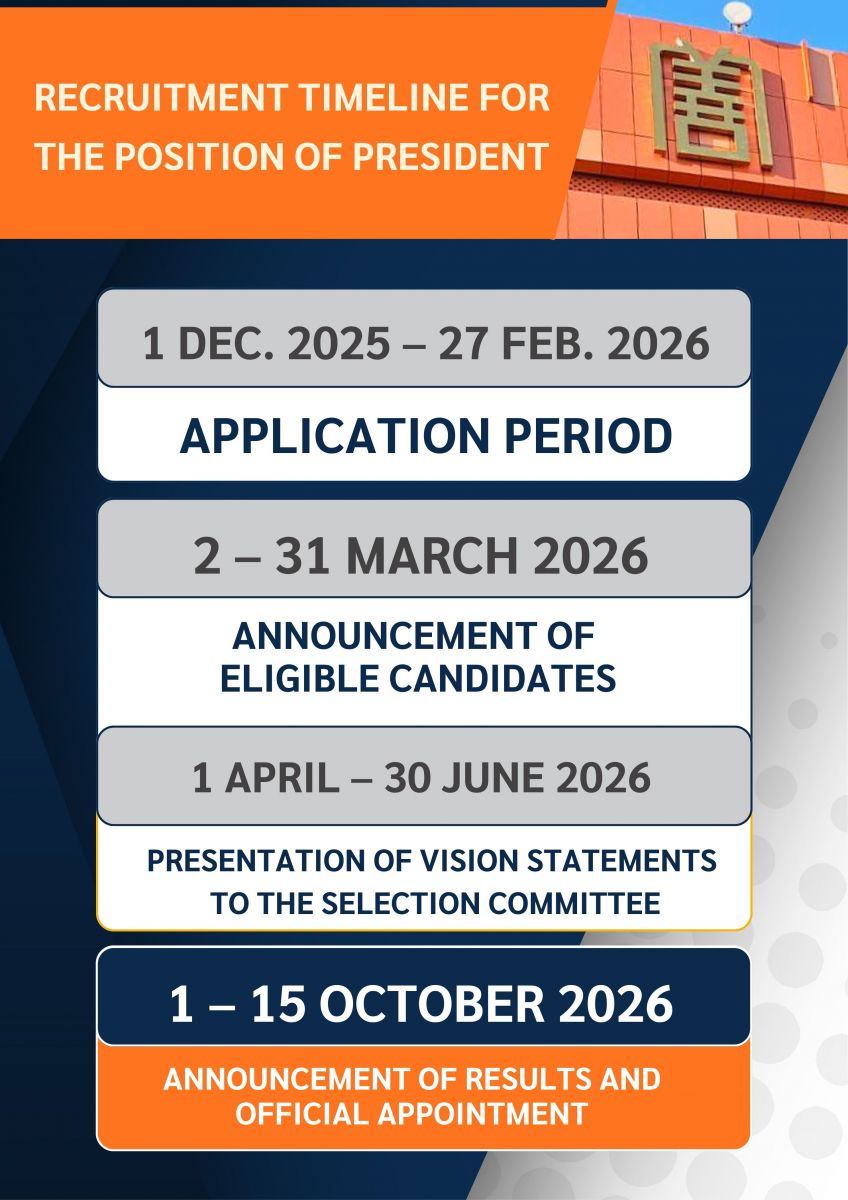 RECRUITMENT TIMELINE FOR THE POSITION OF PRESIDENT

1 DEC. 2025 – 27 FEB. 2026

APPLICATION PERIOD

2 – 31 MARCH 2026

ANNOUNCEMENT OF ELIGIBLE CANDIDATES

1 APRIL – 30 JUNE 2026

PRESENTATION OF VISION STATEMENTS TO THE SELECTION COMMITTEE

1 – 15 OCTOBER 2026

ANNOUNCEMENT OF RESULTS AND OFFICIAL APPOINTMENT